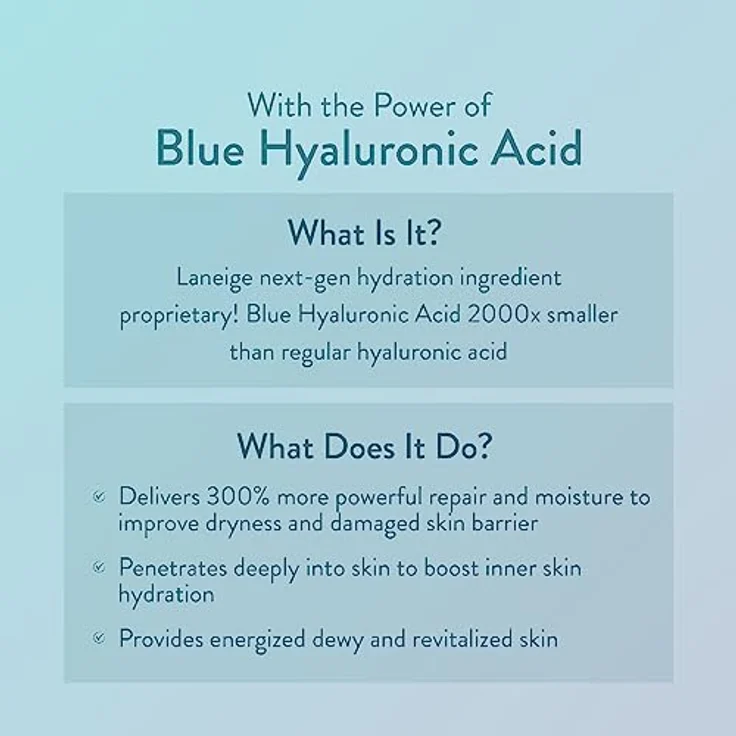 With the Power of
Blue Hyaluronic Acid

What Is It?

Laneige next-gen hydration ingredient proprietary! Blue Hyaluronic Acid 2000x smaller than regular hyaluronic acid

What Does It Do?

Delivers 300% more powerful repair and moisture to improve dryness and damaged skin barrier

Penetrates deeply into skin to boost inner skin hydration

Provides energized dewy and revitalized skin